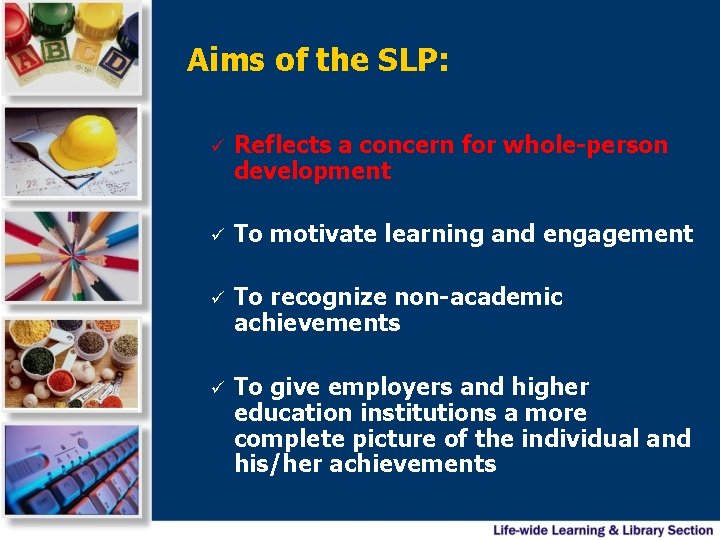 A B C D

Aims of the SLP:

✓ Reflects a concern for whole-person development

✓ To motivate learning and engagement

✓ To recognize non-academic achievements

✓ To give employers and higher education institutions a more complete picture of the individual and his/her achievements

Life-wide Learning & Library Section